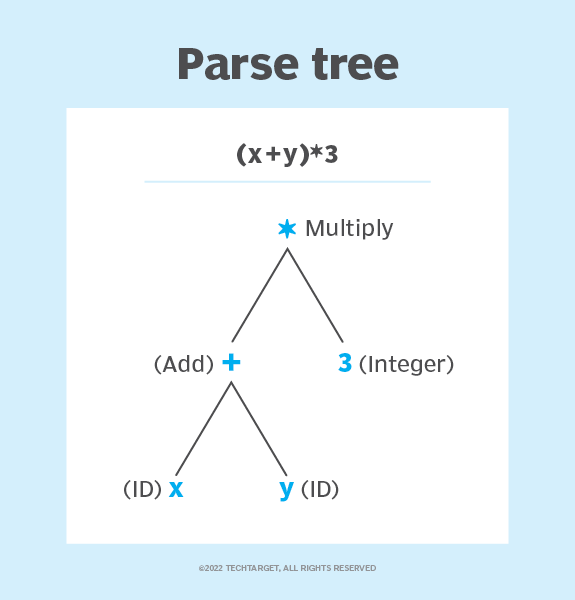 Parse tree

(x+y)*3

* Multiply

(Add) +

3 (Integer)

(ID) x

y (ID)

©2022 TECHTARGET, ALL RIGHTS RESERVED